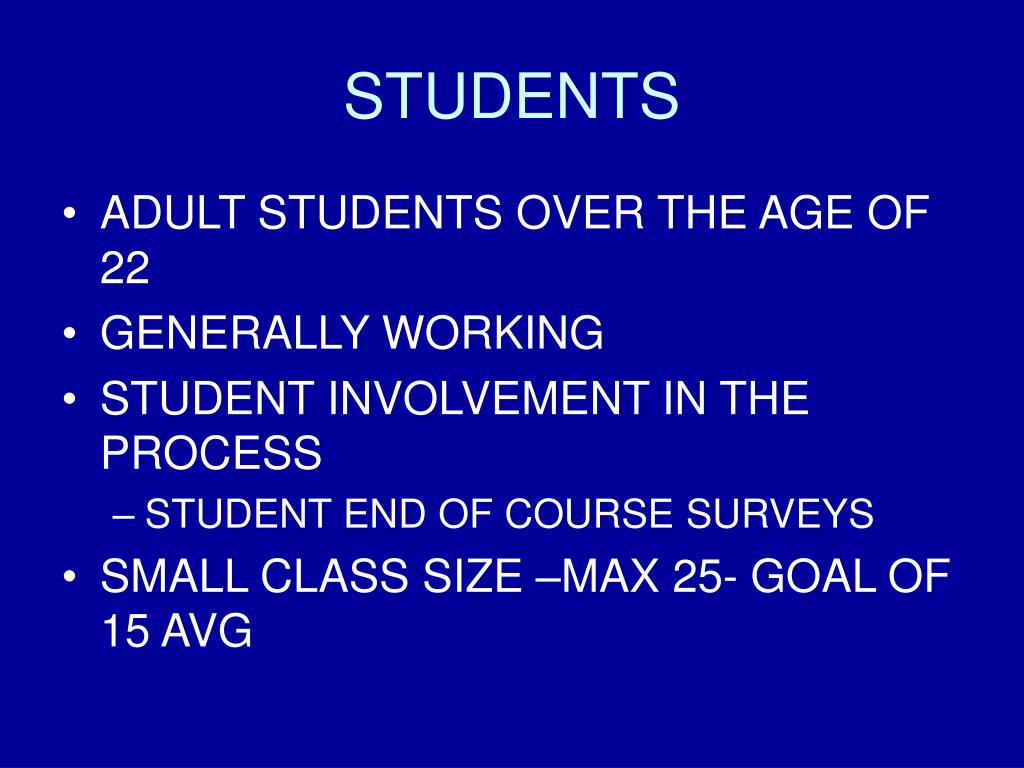 STUDENTS

• ADULT STUDENTS OVER THE AGE OF 22
• GENERALLY WORKING
• STUDENT INVOLVEMENT IN THE PROCESS
– STUDENT END OF COURSE SURVEYS
• SMALL CLASS SIZE –MAX 25- GOAL OF 15 AVG